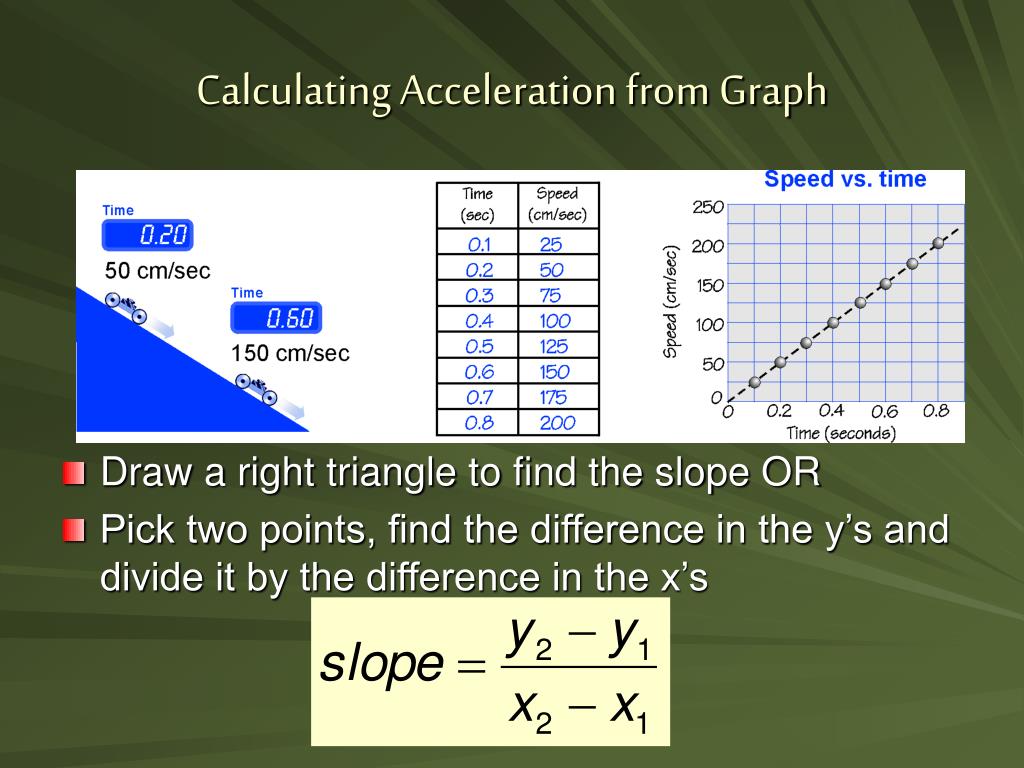 Calculating Acceleration from Graph

Time
0.20
50 cm/sec
Time
0.60
150 cm/sec

| Time (sec) | Speed (cm/sec) |
|---|---|
| 0.1 | 25 |
| 0.2 | 50 |
| 0.3 | 75 |
| 0.4 | 100 |
| 0.5 | 125 |
| 0.6 | 150 |
| 0.7 | 175 |
| 0.8 | 200 |

Speed vs. time
250
200
150
100
50
0
Speed (cm/sec)
0 0.2 0.4 0.6 0.8
Time (seconds)

Draw a right triangle to find the slope OR

Pick two points, find the difference in the y's and divide it by the difference in the x's

$slope = \frac{y_2 - y_1}{x_2 - x_1}$